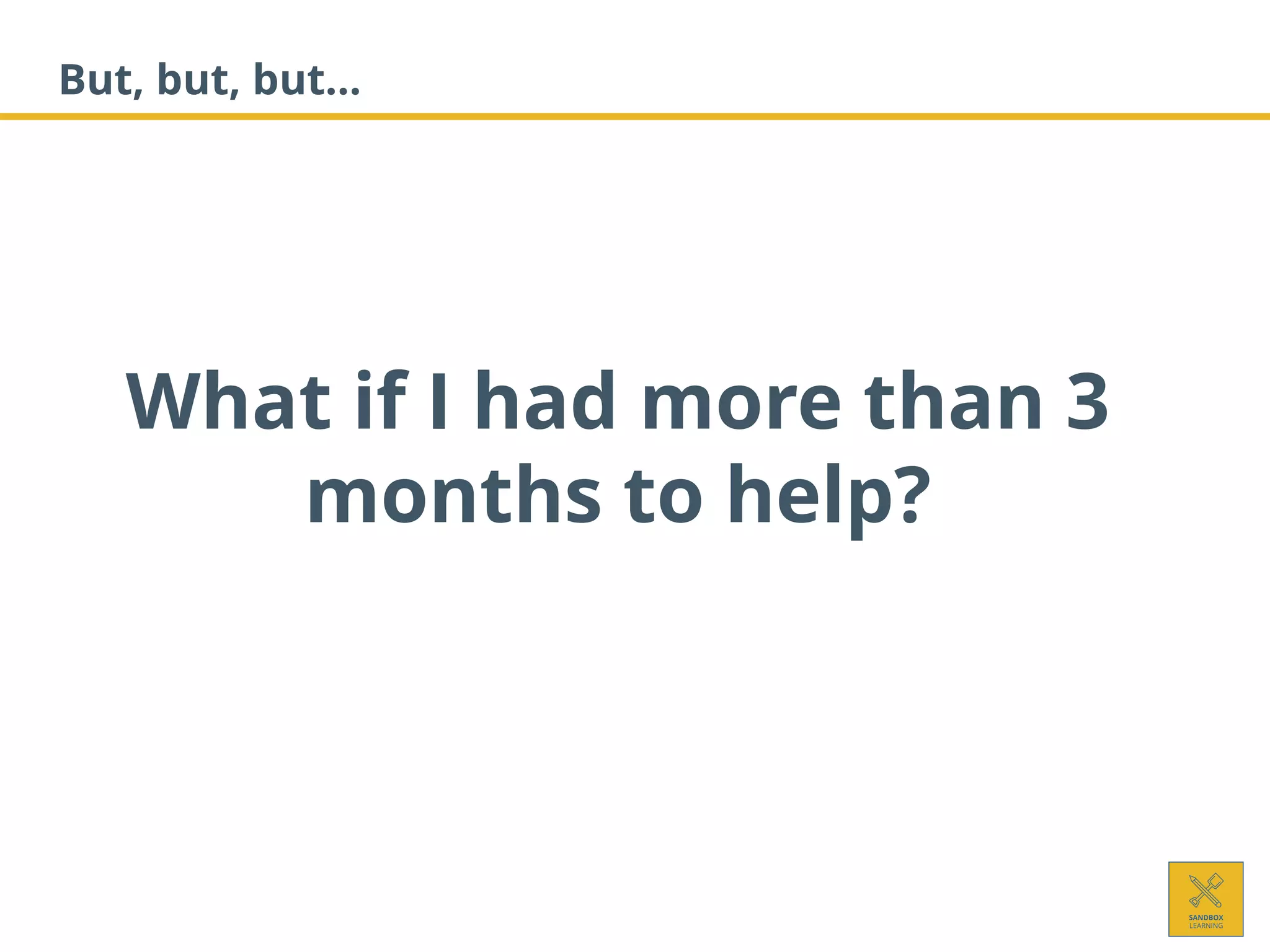 But, but, but...

What if I had more than 3 months to help?

SANDBOX
LEARNING